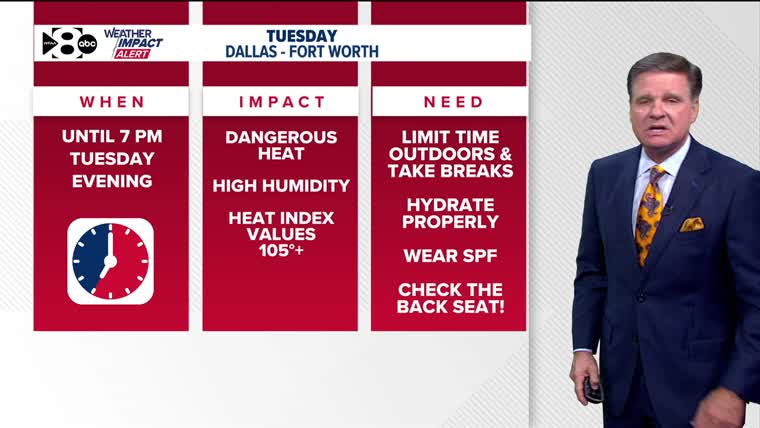 WFAA 8 abc WEATHER IMPACT ALERT

TUESDAY
DALLAS - FORT WORTH

WHEN

UNTIL 7 PM TUESDAY EVENING

IMPACT

DANGEROUS HEAT

HIGH HUMIDITY

HEAT INDEX VALUES 105°+

NEED

LIMIT TIME OUTDOORS & TAKE BREAKS

HYDRATE PROPERLY

WEAR SPF

CHECK THE BACK SEAT!